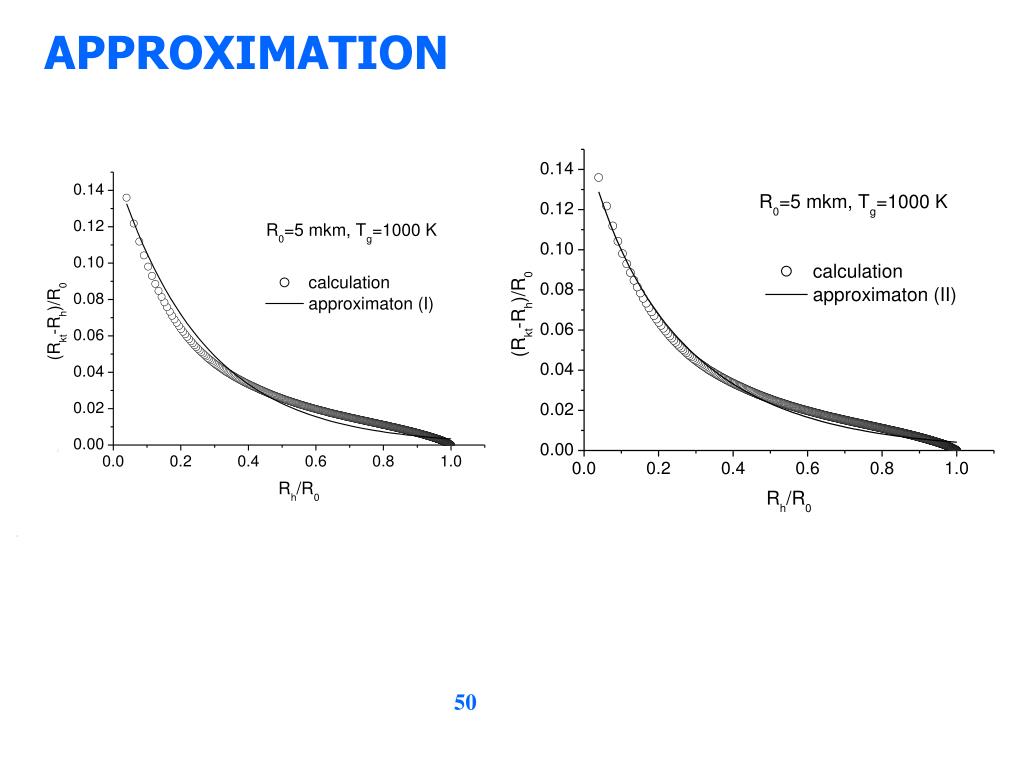 APPROXIMATION

0.14
0.12
0.10
0.08
0.06
0.04
0.02
0.00
$(R_{kt}-R_h)/R_0$
$R_0$=5 mkm, $T_g$=1000 K
calculation
approximaton (I)
0.0 0.2 0.4 0.6 0.8 1.0
$R_h/R_0$

0.14
0.12
0.10
0.08
0.06
0.04
0.02
0.00
$(R_{kt}-R_h)/R_0$
$R_0$=5 mkm, $T_g$=1000 K
calculation
approximaton (II)
0.0 0.2 0.4 0.6 0.8 1.0
$R_h/R_0$

50